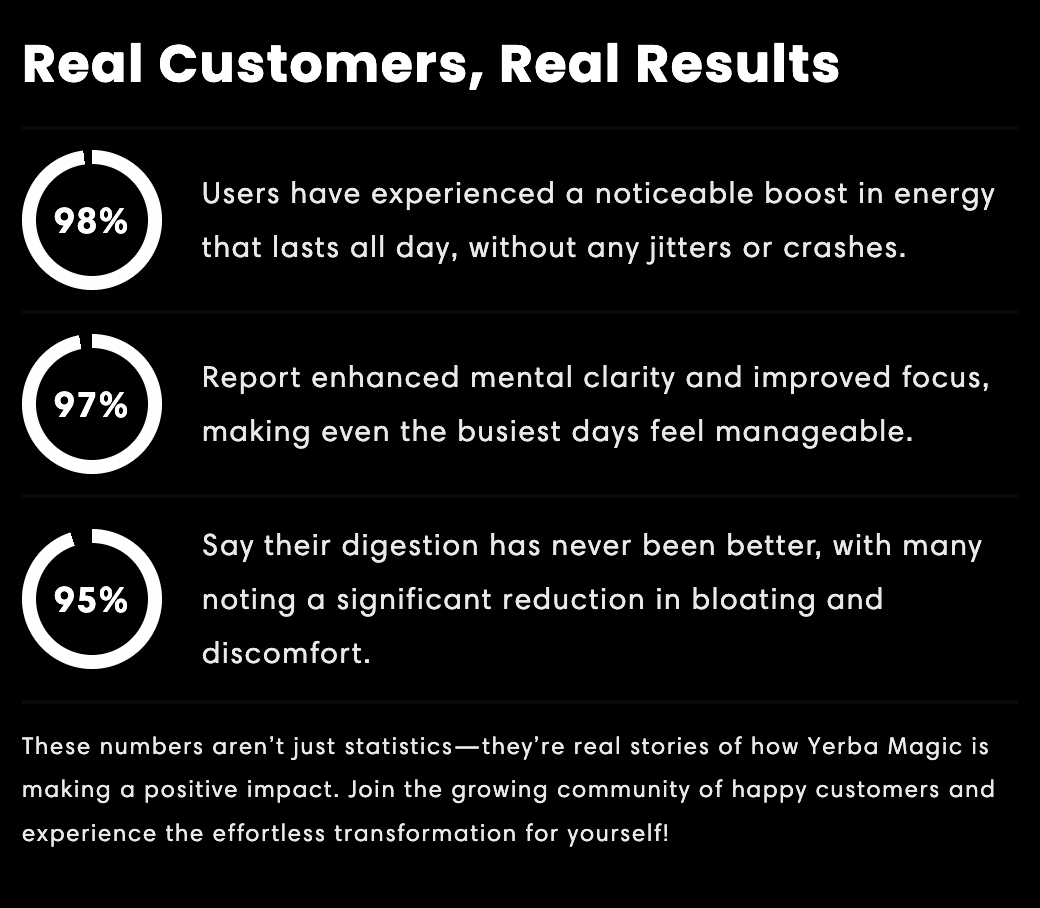 Real Customers, Real Results

98%

Users have experienced a noticeable boost in energy that lasts all day, without any jitters or crashes.

97%

Report enhanced mental clarity and improved focus, making even the busiest days feel manageable.

95%

Say their digestion has never been better, with many noting a significant reduction in bloating and discomfort.

These numbers aren't just statistics—they're real stories of how Yerba Magic is making a positive impact. Join the growing community of happy customers and experience the effortless transformation for yourself!